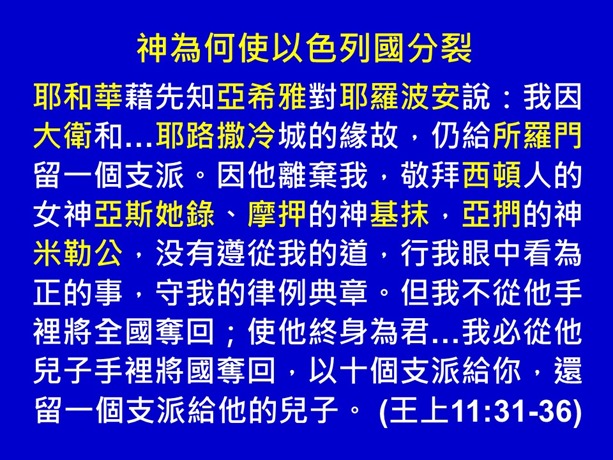 神為何使以色列國分裂

耶和華藉先知亞希雅對耶羅波安說：我因大衛和...耶路撒冷城的緣故，仍給所羅門留一個支派。因他離棄我，敬拜西頓人的女神亞斯她錄、摩押的神基抹，亞捫的神米勒公，没有遵從我的道，行我眼中看為正的事，守我的律例典章。但我不從他手裡將全國奪回；使他終身為君...我必從他兒子手裡將國奪回，以十個支派給你，還留一個支派給他的兒子。 (王上11:31-36)